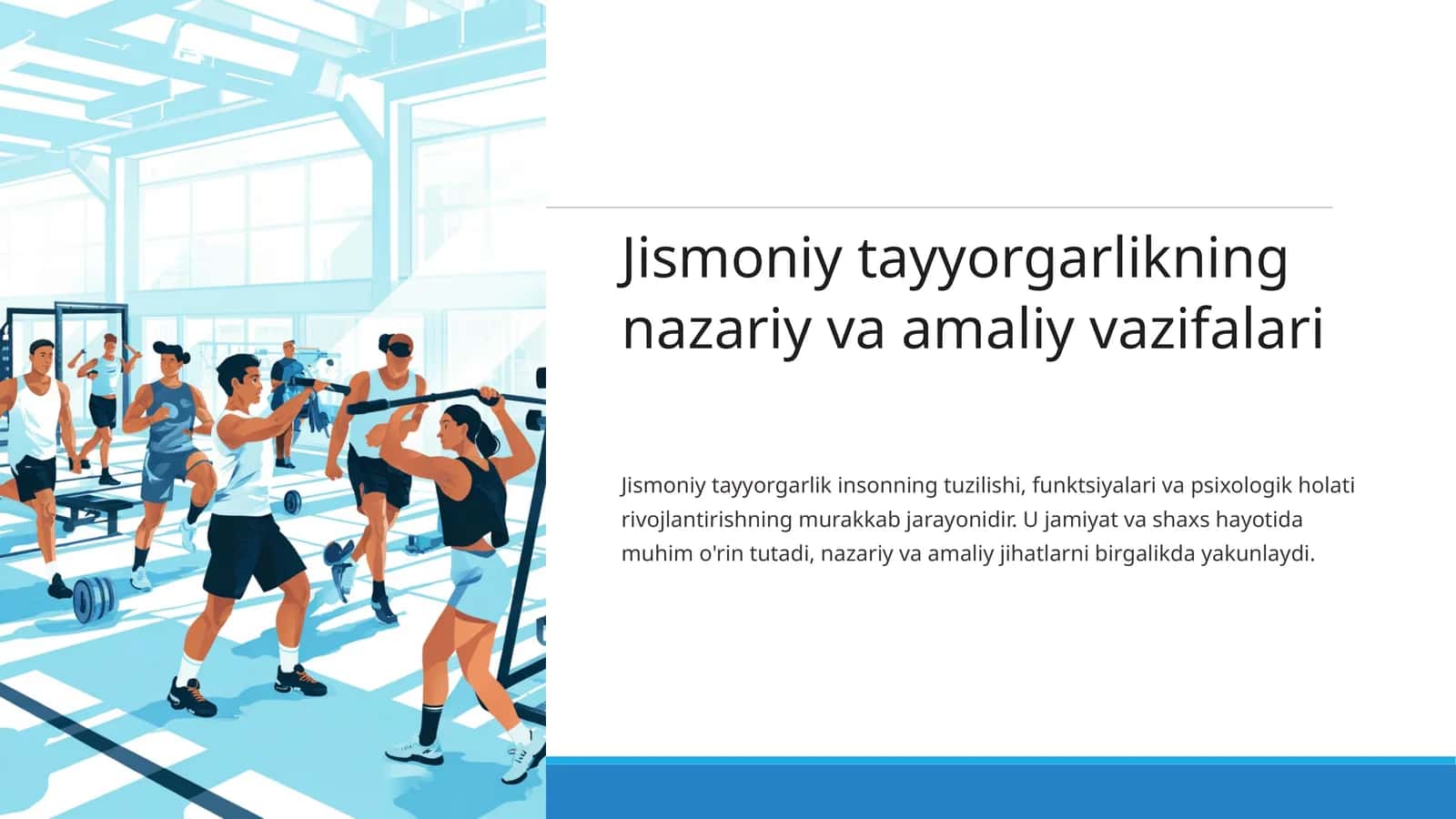 Jismoniy tayyorgarlikning nazariy va amaliy vazifalari

Jismoniy tayyorgarlik insonning tuzilishi, funktsiyalari va psixologik holati rivojlantirishning murakkab jarayonidir. U jamiyat va shaxs hayotida muhim o'rin tutadi, nazariy va amaliy jihatlarni birgalikda yakunlaydi.